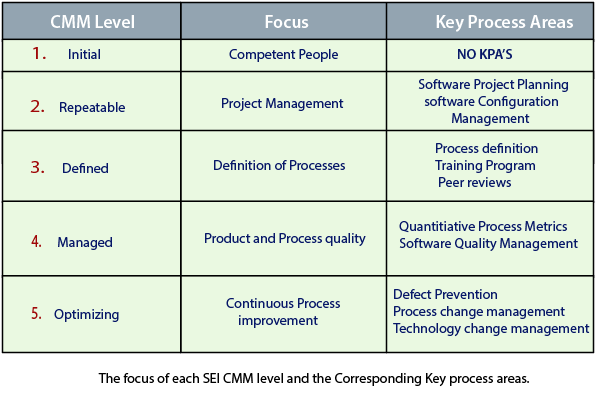 | CMM Level | Focus | Key Process Areas |
|---|---|---|
| 1. Initial | Competent People | NO KPA'S |
| 2. Repeatable | Project Management | Software Project Planning software Configuration Management |
| 3. Defined | Definition of Processes | Process definition Training Program Peer reviews |
| 4. Managed | Product and Process quality | Quantitiative Process Metrics Software Quality Management |
| 5. Optimizing | Continuous Process improvement | Defect Prevention Process change management Technology change management |

The focus of each SEI CMM level and the Corresponding Key process areas.